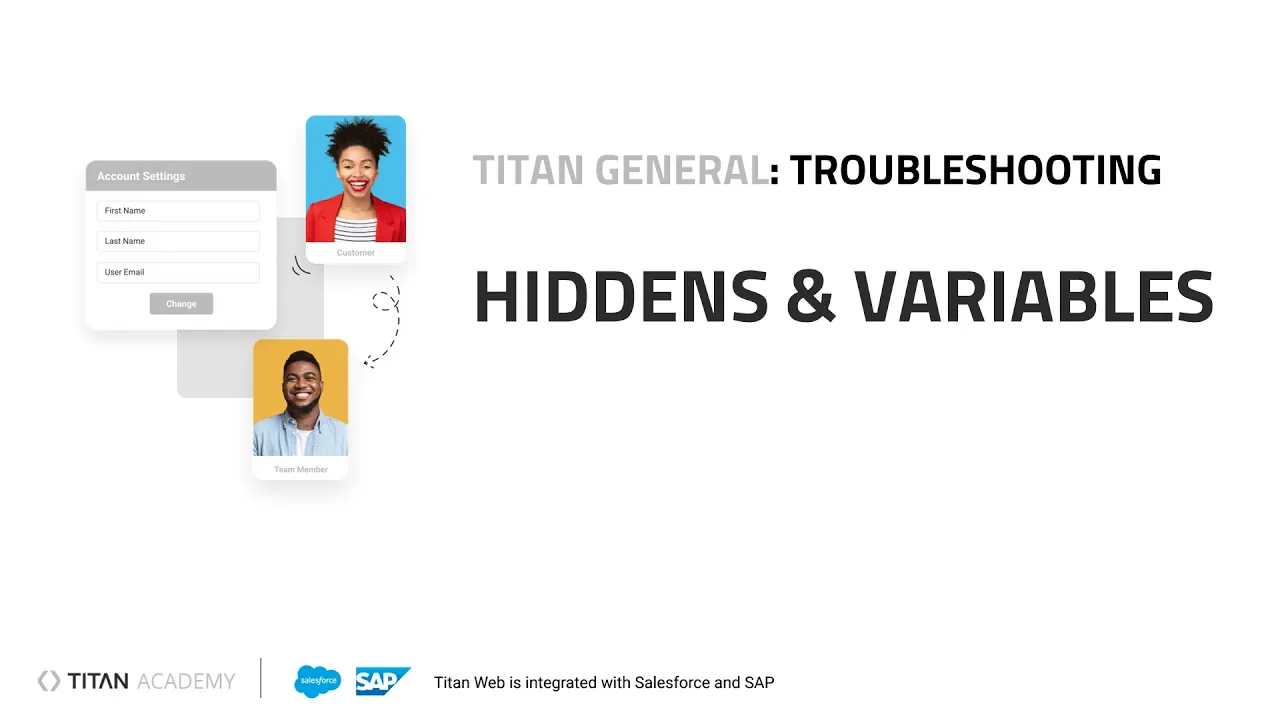 Account Settings

First Name

Last Name

User Email

Change

Customer

Team Member

TITAN GENERAL: TROUBLESHOOTING

HIDDENS & VARIABLES

TITAN ACADEMY

salesforce

SAP

Titan Web is integrated with Salesforce and SAP